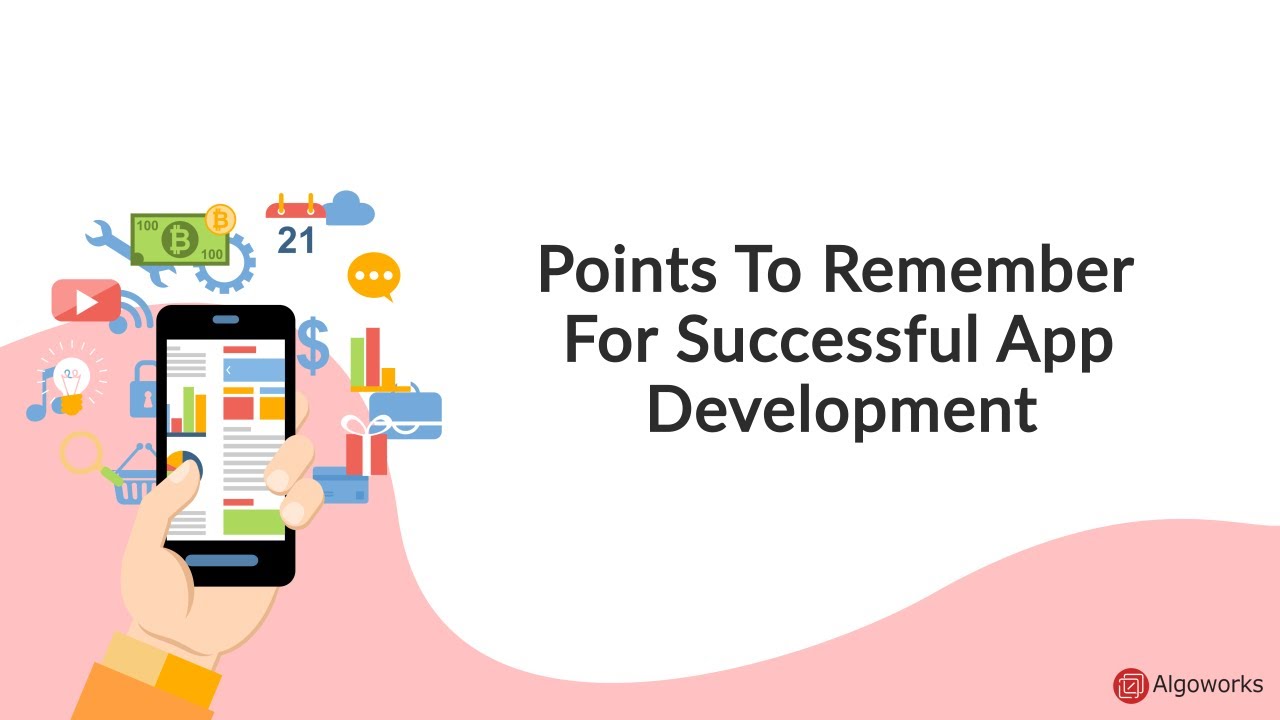 100
100
21
$
Points To Remember For Successful App Development
Algoworks